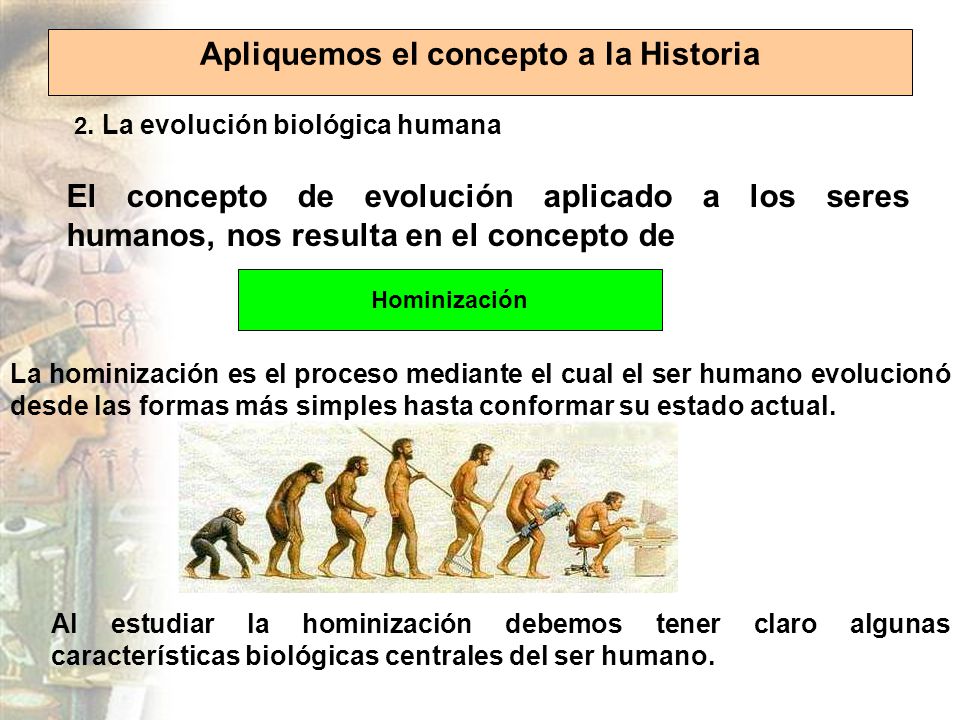 Apliquemos el concepto a la Historia

2. La evolución biológica humana

El concepto de evolución aplicado a los seres humanos, nos resulta en el concepto de

Hominización

La hominización es el proceso mediante el cual el ser humano evolucionó desde las formas más simples hasta conformar su estado actual.

Al estudiar la hominización debemos tener claro algunas características biológicas centrales del ser humano.